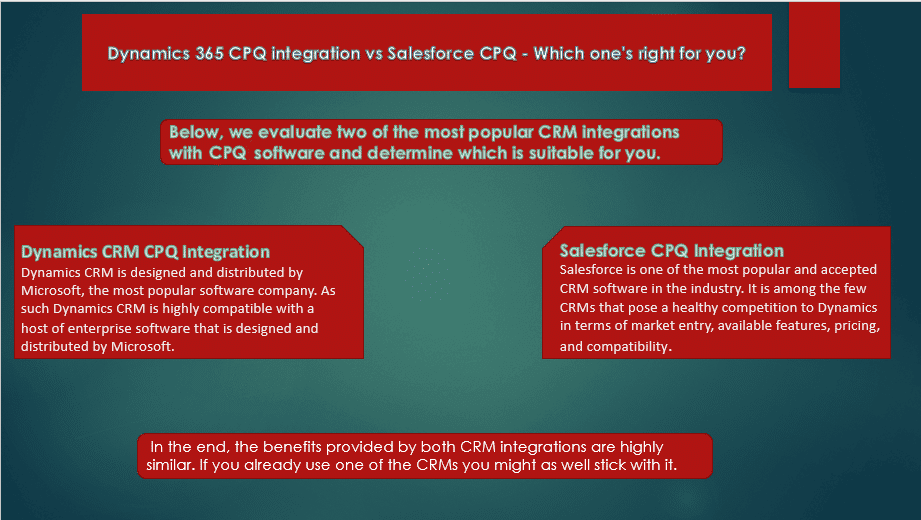 Dynamics 365 CPQ integration vs Salesforce CPQ - Which one's right for you?

Below, we evaluate two of the most popular CRM integrations with CPQ software and determine which is suitable for you.

Dynamics CRM CPQ Integration
Dynamics CRM is designed and distributed by Microsoft, the most popular software company. As such Dynamics CRM is highly compatible with a host of enterprise software that is designed and distributed by Microsoft.

Salesforce CPQ Integration
Salesforce is one of the most popular and accepted CRM software in the industry. It is among the few CRMs that pose a healthy competition to Dynamics in terms of market entry, available features, pricing, and compatibility.

In the end, the benefits provided by both CRM integrations are highly similar. If you already use one of the CRMs you might as well stick with it.